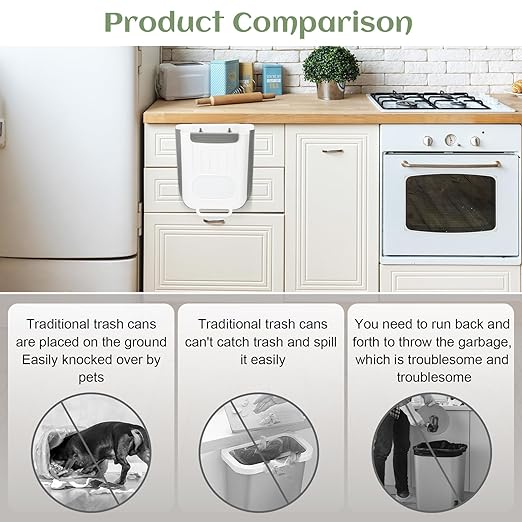 Product Comparison

Traditional trash cans are placed on the ground Easily knocked over by pets

Traditional trash cans can't catch trash and spill it easily

You need to run back and forth to throw the garbage, which is troublesome and troublesome